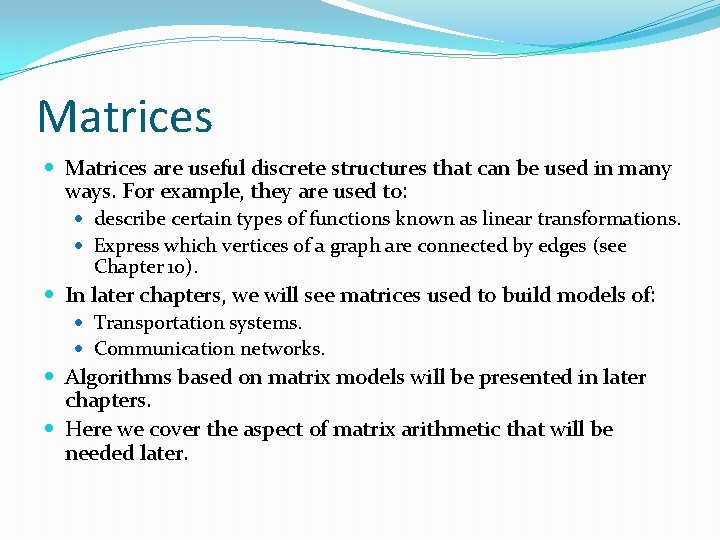 Matrices

- Matrices are useful discrete structures that can be used in many ways. For example, they are used to:
  - describe certain types of functions known as linear transformations.
  - Express which vertices of a graph are connected by edges (see Chapter 10).
- In later chapters, we will see matrices used to build models of:
  - Transportation systems.
  - Communication networks.
- Algorithms based on matrix models will be presented in later chapters.
- Here we cover the aspect of matrix arithmetic that will be needed later.